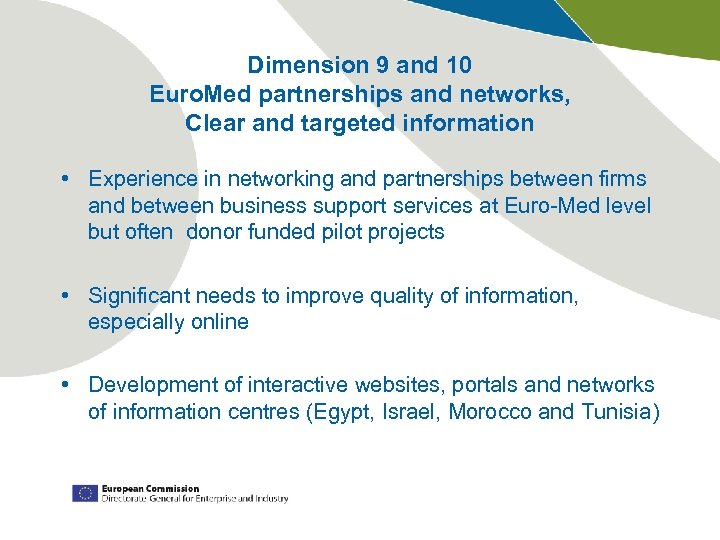 Dimension 9 and 10
EuroMed partnerships and networks,
Clear and targeted information

• Experience in networking and partnerships between firms and between business support services at Euro-Med level but often  donor funded pilot projects

• Significant needs to improve quality of information, especially online

• Development of interactive websites, portals and networks of information centres (Egypt, Israel, Morocco and Tunisia)

European Commission
Directorate General for Enterprise and Industry